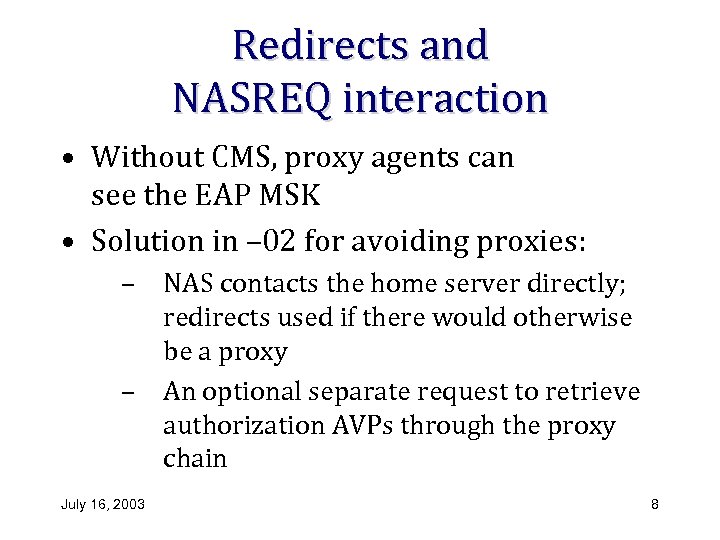 Redirects and NASREQ interaction

• Without CMS, proxy agents can see the EAP MSK

• Solution in –02 for avoiding proxies:

– NAS contacts the home server directly; redirects used if there would otherwise be a proxy

– An optional separate request to retrieve authorization AVPs through the proxy chain

July 16, 2003

8